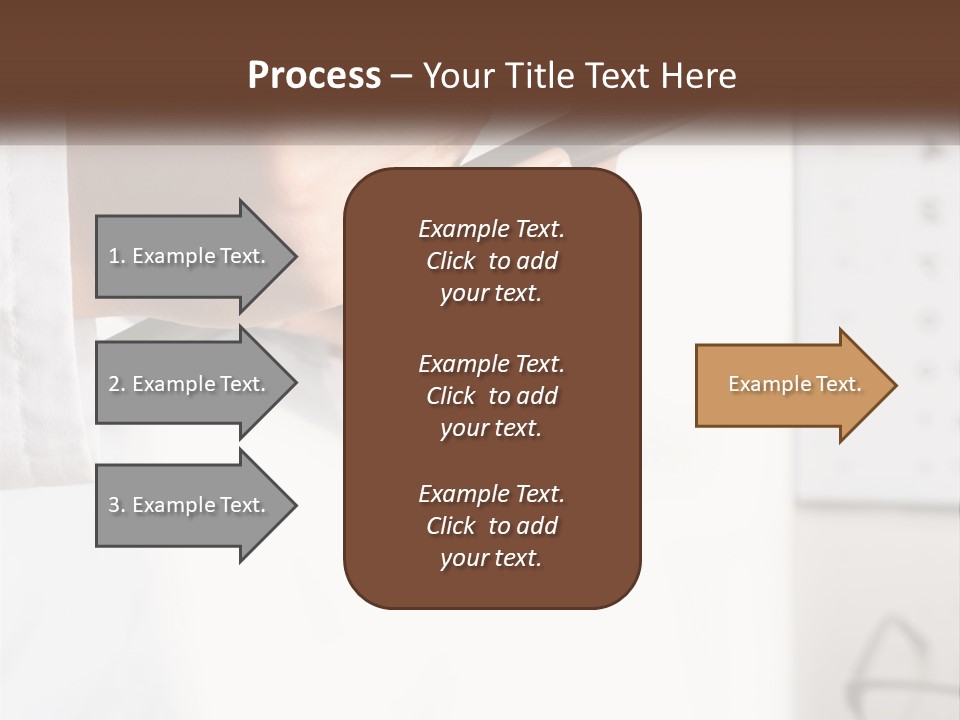 Process – Your Title Text Here

1. Example Text.

2. Example Text.

3. Example Text.

Example Text. Click to add your text.

Example Text. Click to add your text.

Example Text. Click to add your text.

Example Text.